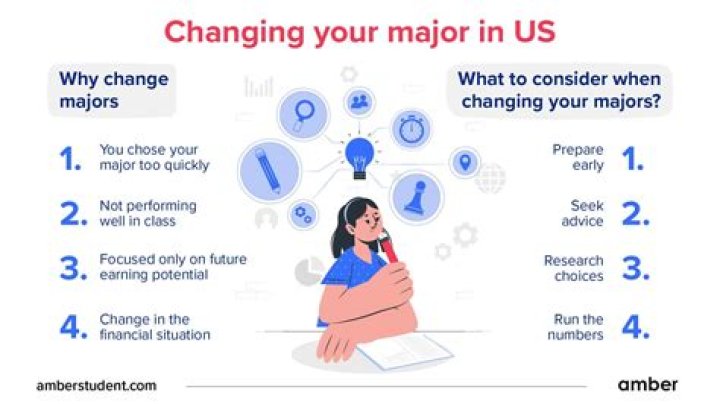 Changing your major in US

Why change majors

1. You chose your major too quickly

2. Not performing well in class

3. Focused only on future earning potential

4. Change in the financial situation

What to consider when changing your majors?

Prepare early 1.

Seek advice 2.

Research choices 3.

Run the numbers 4.

amberstudent.com

amber